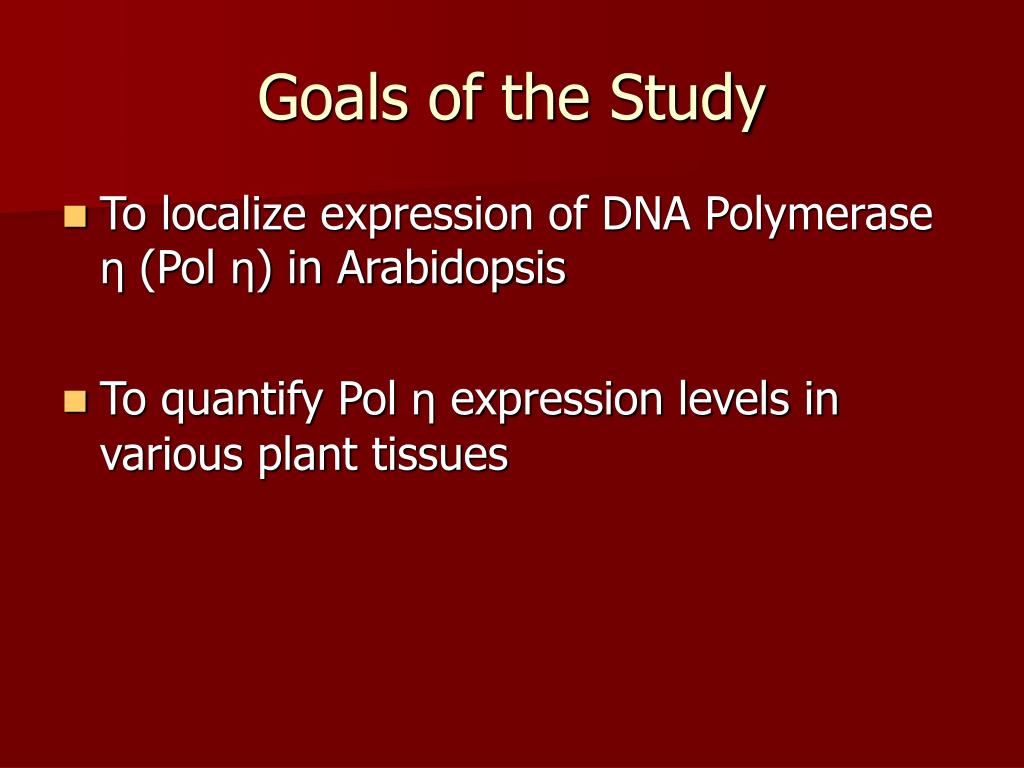 Goals of the Study

- To localize expression of DNA Polymerase η (Pol η) in Arabidopsis

- To quantify Pol η expression levels in various plant tissues